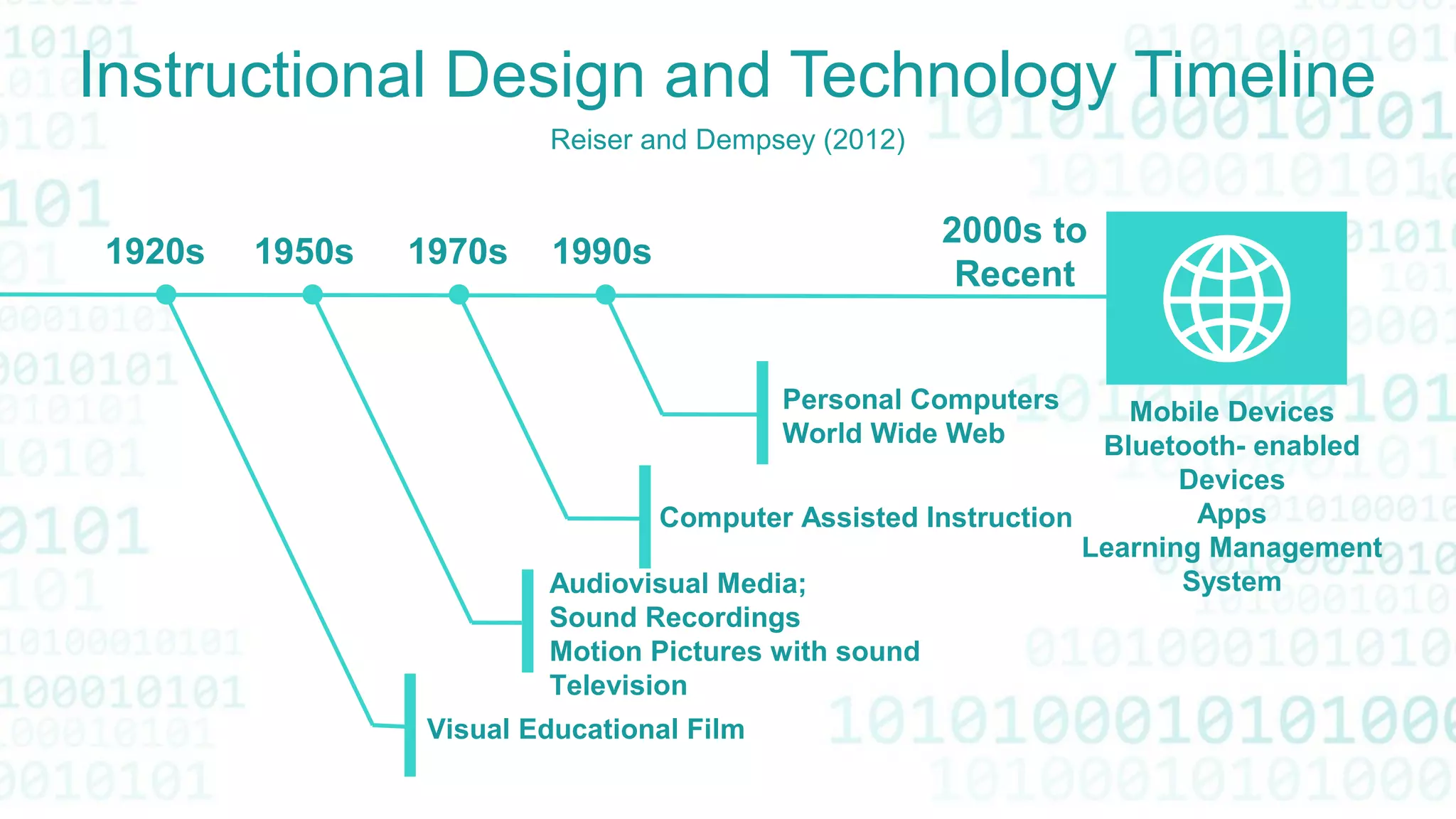 Instructional Design and Technology Timeline

Reiser and Dempsey (2012)

1920s 1950s 1970s 1990s

2000s to Recent

Personal Computers
World Wide Web

Computer Assisted Instruction

Audiovisual Media;
Sound Recordings
Motion Pictures with sound
Television

Visual Educational Film

Mobile Devices
Bluetooth- enabled Devices
Apps
Learning Management System